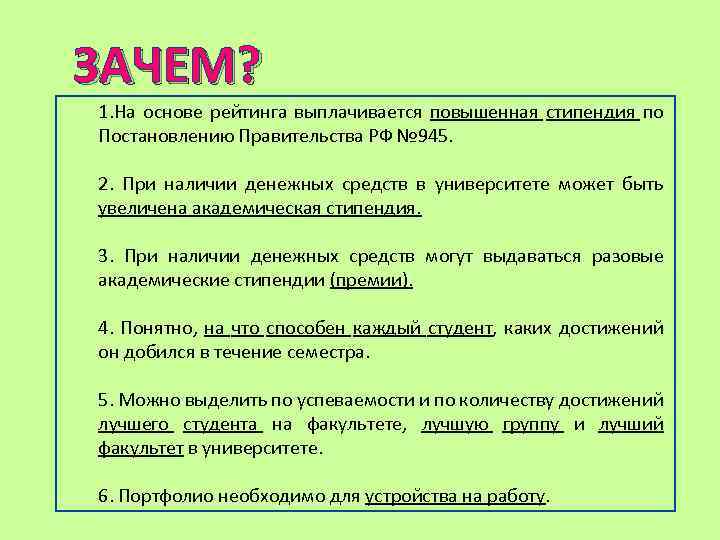 ЗАЧЕМ?

1.На основе рейтинга выплачивается повышенная стипендия по Постановлению Правительства РФ №945.

2. При наличии денежных средств в университете может быть увеличена академическая стипендия.

3. При наличии денежных средств могут выдаваться разовые академические стипендии (премии).

4. Понятно, на что способен каждый студент, каких достижений он добился в течение семестра.

5. Можно выделить по успеваемости и по количеству достижений лучшего студента на факультете, лучшую группу и лучший факультет в университете.

6. Портфолио необходимо для устройства на работу.